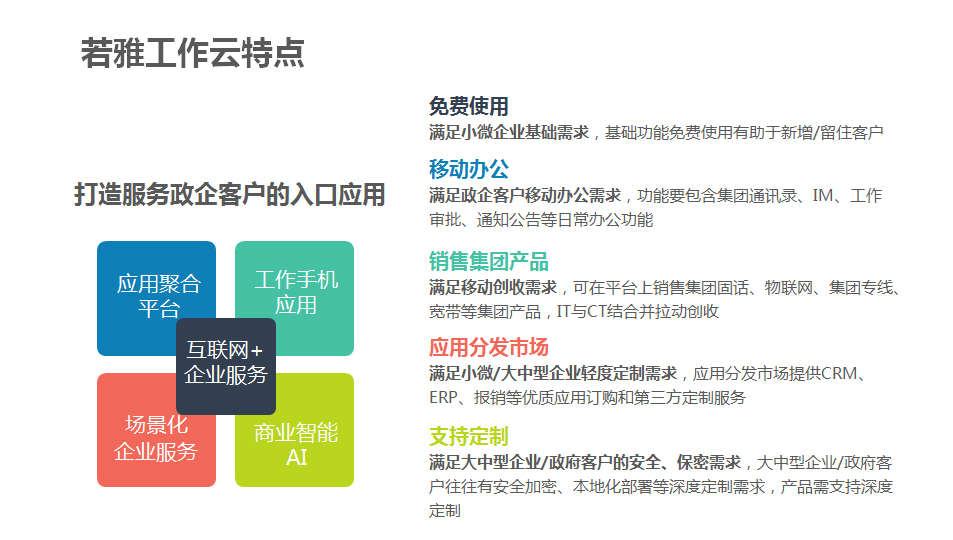 若雅工作云特点

打造服务政企客户的入口应用

应用聚合平台

工作手机应用

互联网+企业服务

场景化企业服务

商业智能AI

免费使用
满足小微企业基础需求，基础功能免费使用有助于新增/留住客户

移动办公
满足政企客户移动办公需求，功能要包含集团通讯录、IM、工作审批、通知公告等日常办公功能

销售集团产品
满足移动创收需求，可在平台上销售集团固话、物联网、集团专线、宽带等集团产品，IT与CT结合并拉动创收

应用分发市场
满足小微/大中型企业轻度定制需求，应用分发市场提供CRM、ERP、报销等优质应用订购和第三方定制服务

支持定制
满足大中型企业/政府客户的安全、保密需求，大中型企业/政府客户往往有安全加密、本地化部署等深度定制需求，产品需支持深度定制